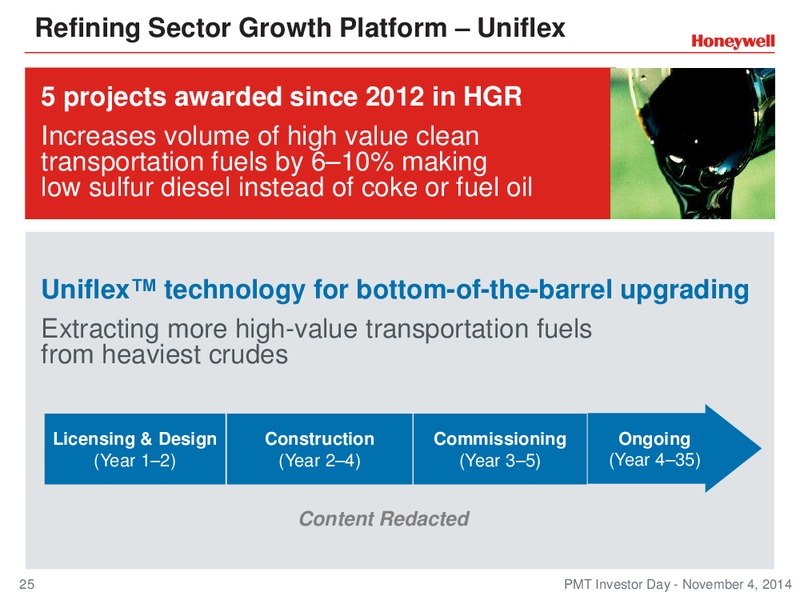 Refining Sector Growth Platform – Uniflex

Honeywell

5 projects awarded since 2012 in HGR

Increases volume of high value clean transportation fuels by 6–10% making low sulfur diesel instead of coke or fuel oil

Uniflex™ technology for bottom-of-the-barrel upgrading

Extracting more high-value transportation fuels from heaviest crudes

Licensing & Design (Year 1–2)

Construction (Year 2–4)

Commissioning (Year 3–5)

Ongoing (Year 4–35)

Content Redacted

25

PMT Investor Day - November 4, 2014